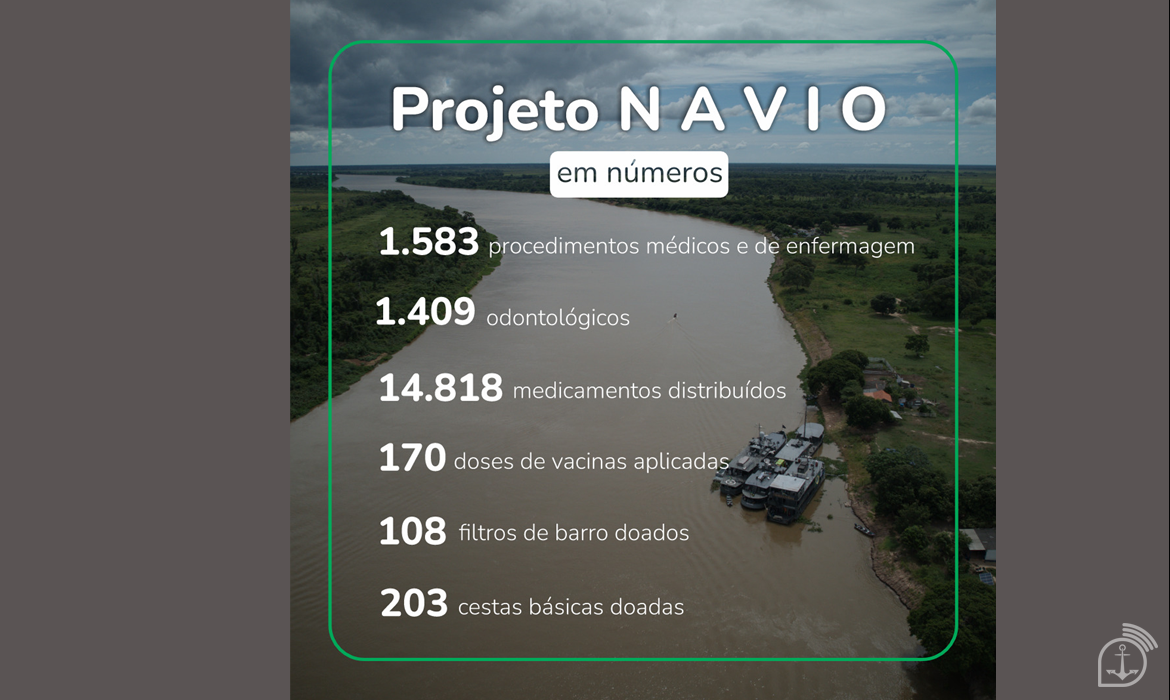 Projeto N A V I O

em números

1.583 procedimentos médicos e de enfermagem

1.409 odontológicos

14.818 medicamentos distribuídos

170 doses de vacinas aplicadas

108 filtros de barro doados

203 cestas básicas doadas